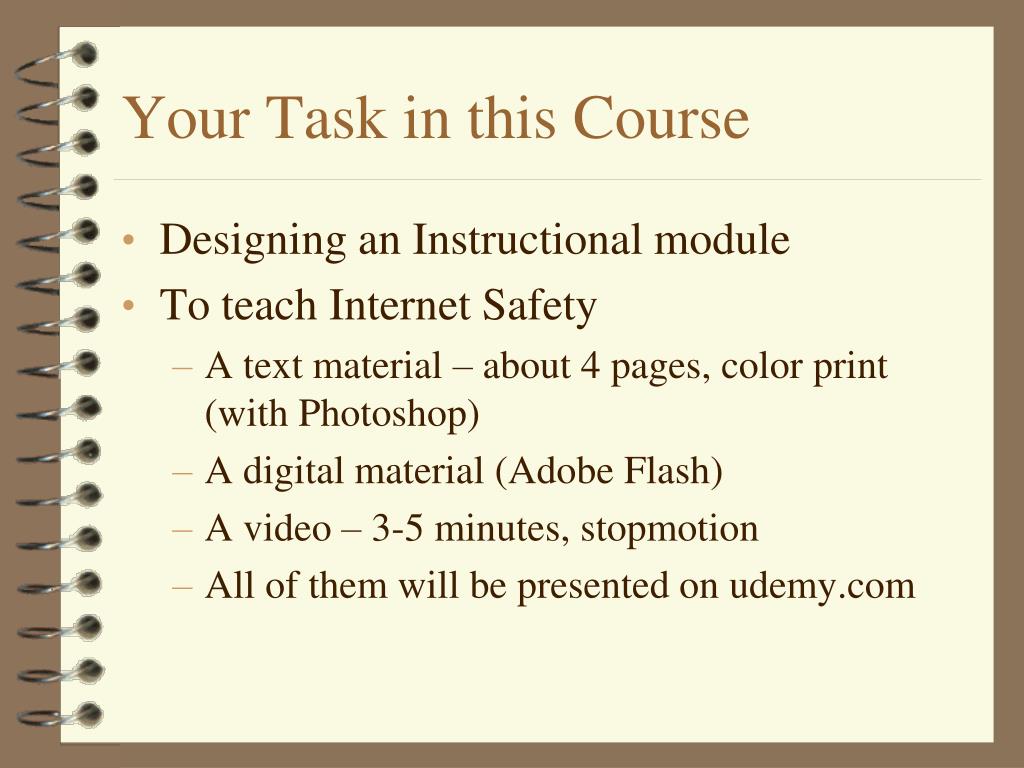 Your Task in this Course

• Designing an Instructional module
• To teach Internet Safety
– A text material – about 4 pages, color print (with Photoshop)
– A digital material (Adobe Flash)
– A video – 3-5 minutes, stopmotion
– All of them will be presented on udemy.com